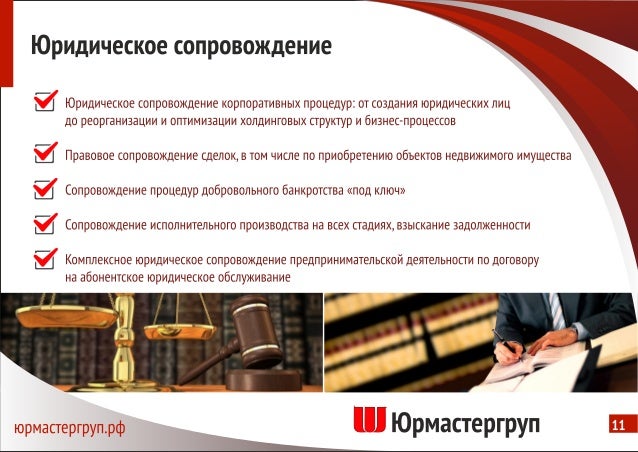 Юридическое сопровождение

Юридическое сопровождение корпоративных процедур: от создания юридических лиц до реорганизации и оптимизации холдинговых структур и бизнес-процессов

Правовое сопровождение сделок, в том числе по приобретению объектов недвижимого имущества

Сопровождение процедур добровольного банкротства «под ключ»

Сопровождение исполнительного производства на всех стадиях, взыскание задолженности

Комплексное юридическое сопровождение предпринимательской деятельности по договору на абонентское юридическое обслуживание

юрмастергруп.рф

Юрмастергруп

11